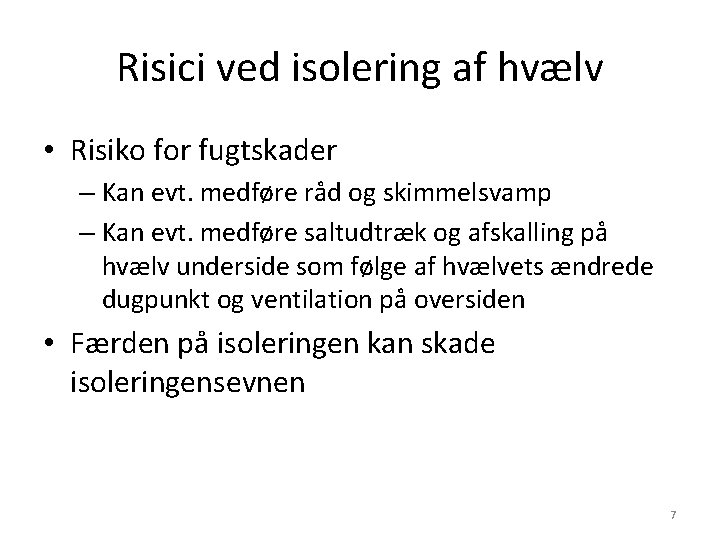 Risici ved isolering af hvælv

• Risiko for fugtskader
– Kan evt. medføre råd og skimmelsvamp
– Kan evt. medføre saltudtræk og afskalling på hvælv underside som følge af hvælvets ændrede dugpunkt og ventilation på oversiden

• Færden på isoleringen kan skade isoleringensevnen

7